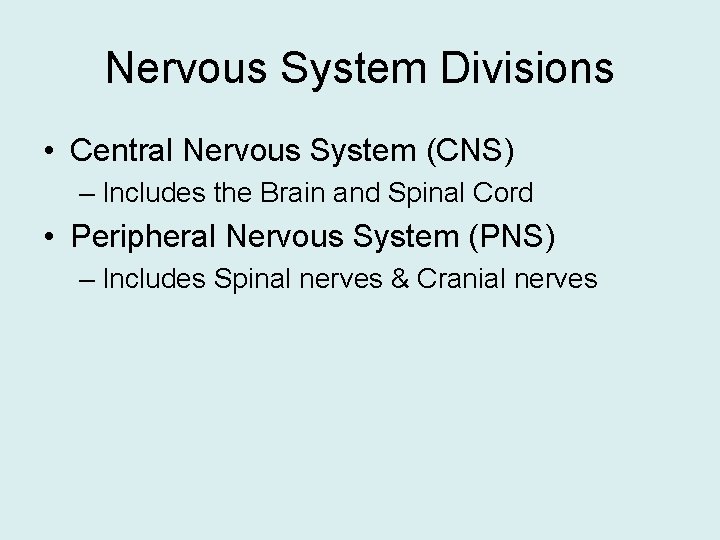 Nervous System Divisions

• Central Nervous System (CNS)
– Includes the Brain and Spinal Cord
• Peripheral Nervous System (PNS)
– Includes Spinal nerves & Cranial nerves